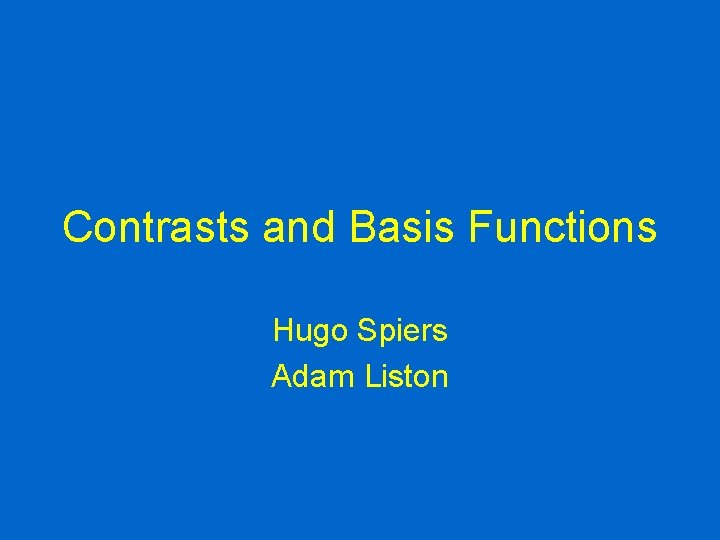 Contrasts and Basis Functions

Hugo Spiers
Adam Liston